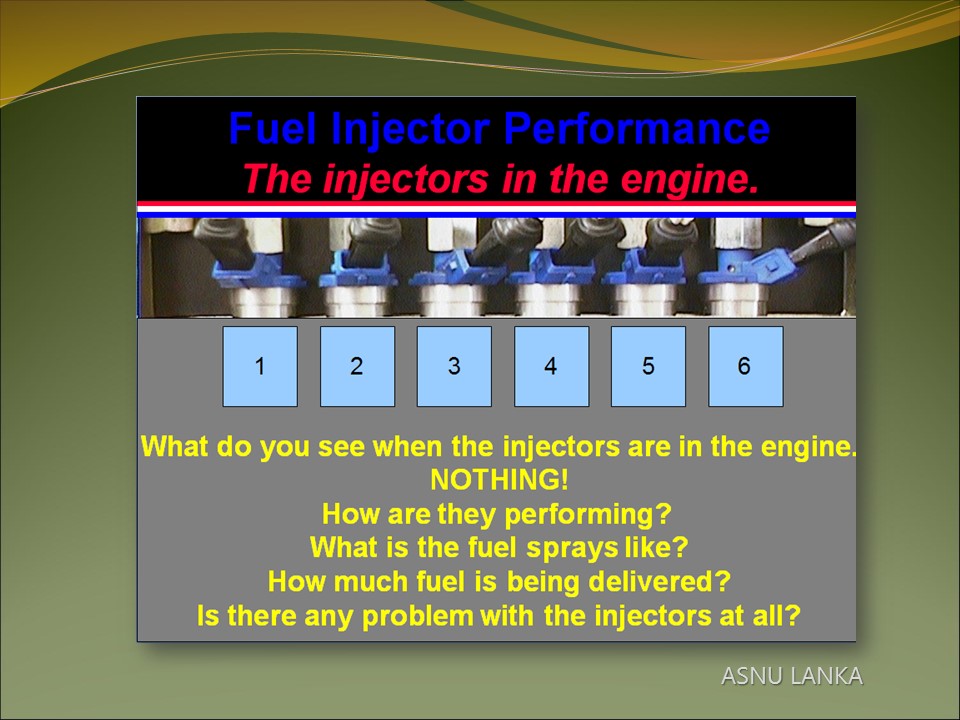 Fuel Injector Performance
The injectors in the engine.

1
2
3
4
5
6

What do you see when the injectors are in the engine.
NOTHING!
How are they performing?
What is the fuel sprays like?
How much fuel is being delivered?
Is there any problem with the injectors at all?

ASNU LANKA